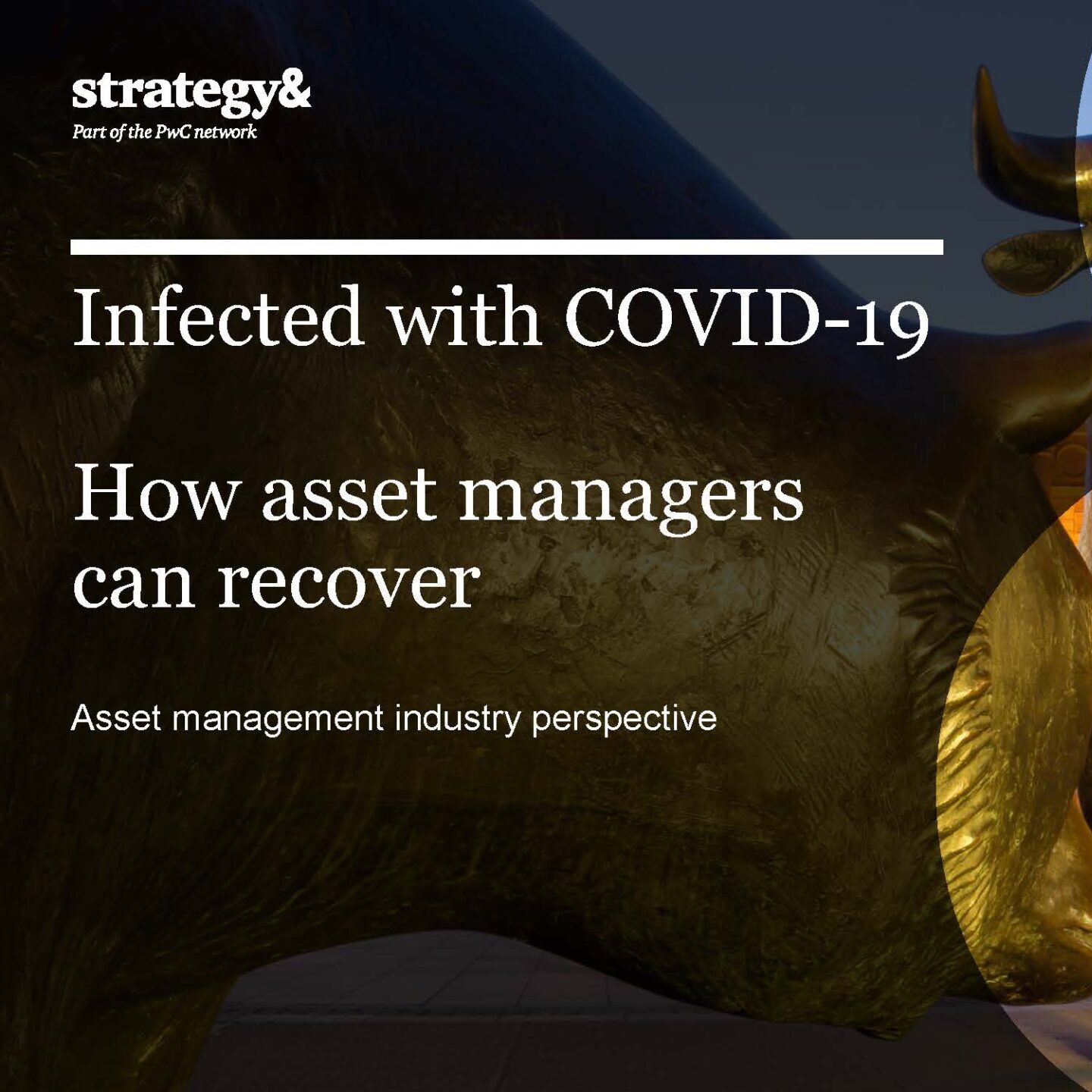 strategy&
Part of the PwC network

Infected with COVID-19

How asset managers can recover

Asset management industry perspective